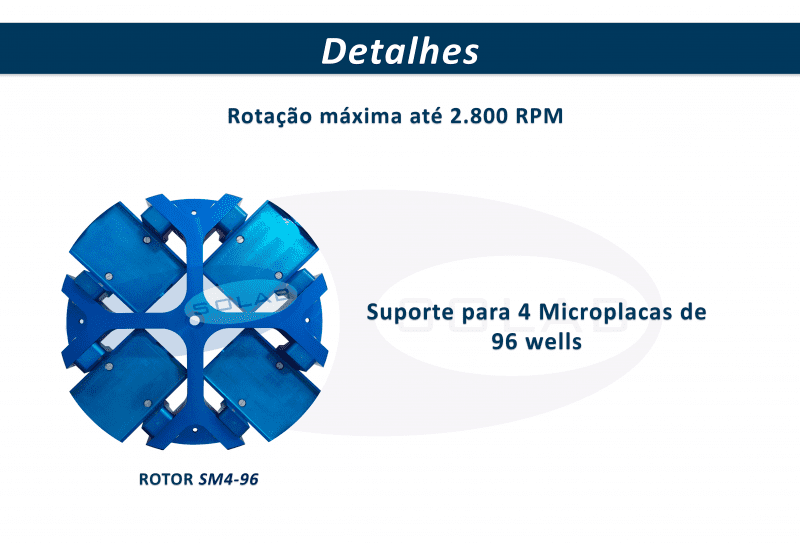 Detalhes

Rotação máxima até 2.800 RPM

SOLAB

Suporte para 4 Microplacas de 96 wells

ROTOR SM4-96